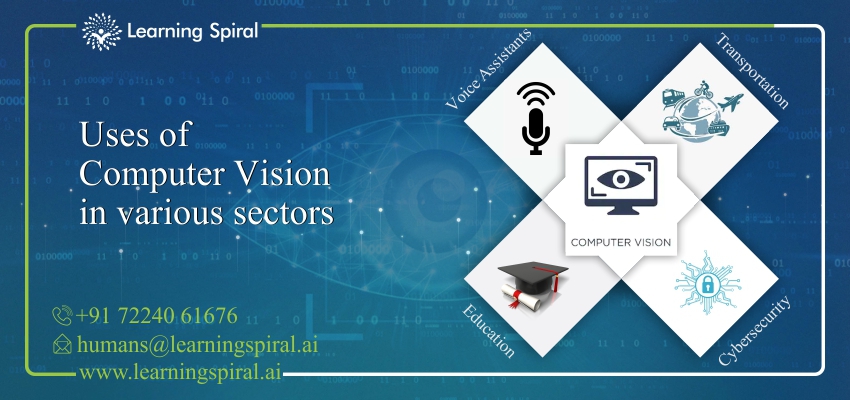 Learning Spiral

Uses of Computer Vision in various sectors

Voice Assistants

Transportation

COMPUTER VISION

Education

Cybersecurity

+91 72240 61676

humans@learningspiral.ai

www.learningspiral.ai